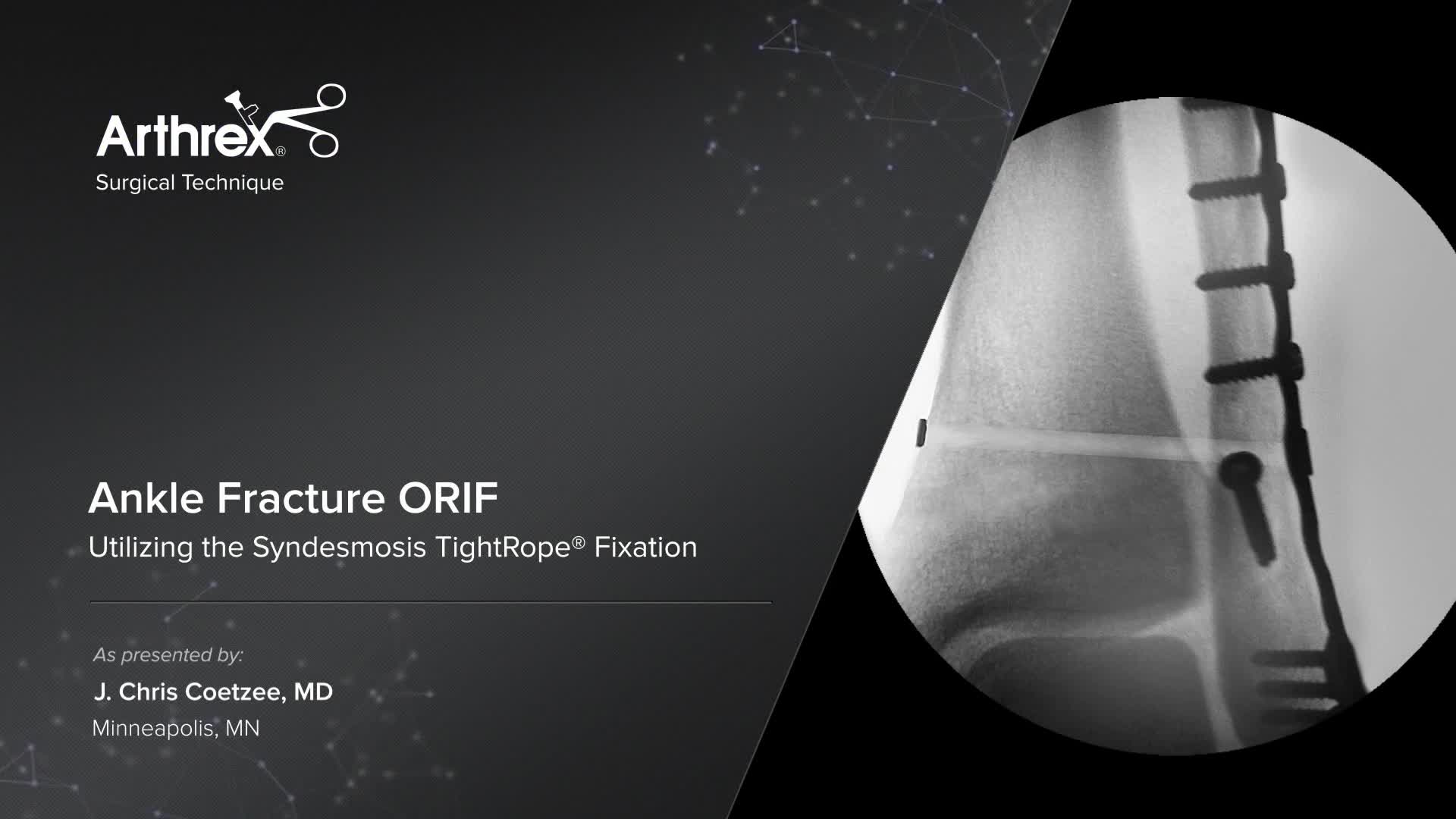 Arthrex®
Surgical Technique

Ankle Fracture ORIF
Utilizing the Syndesmosis TightRope® Fixation

As presented by:
J. Chris Coetzee, MD
Minneapolis, MN